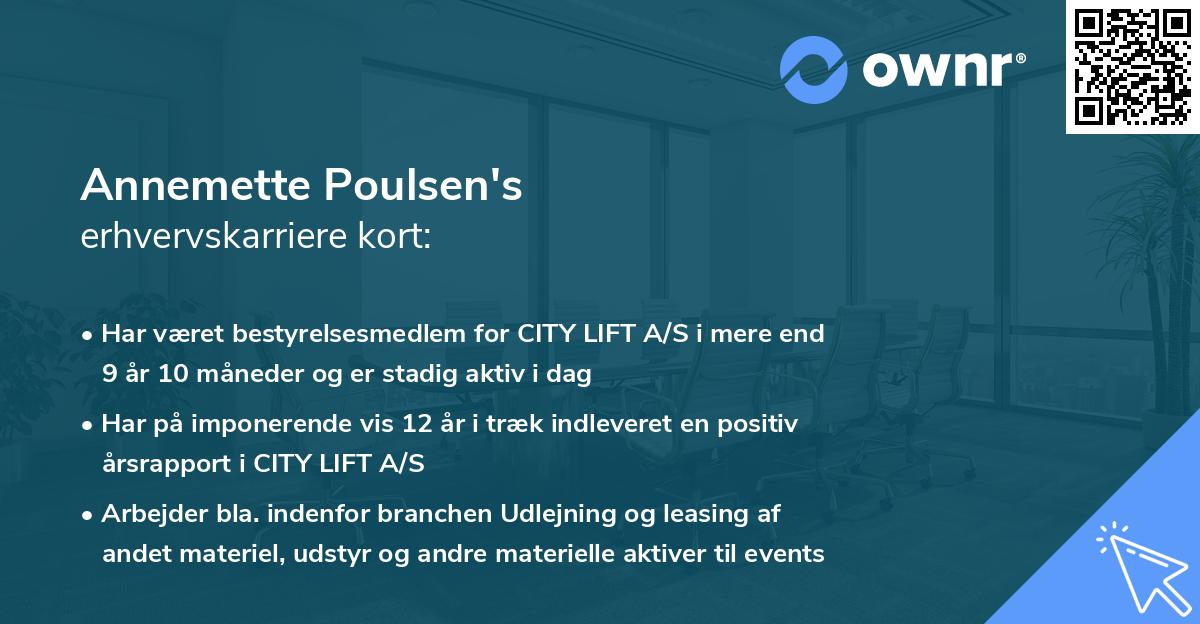 ownr®

Annemette Poulsen's
erhvervskarriere kort:

• Har været bestyrelsesmedlem for CITY LIFT A/S i mere end 9 år 10 måneder og er stadig aktiv i dag

• Har på imponerende vis 12 år i træk indleveret en positiv årsrapport i CITY LIFT A/S

• Arbejder bla. indenfor branchen Udlejning og leasing af andet materiel, udstyr og andre materielle aktiver til events